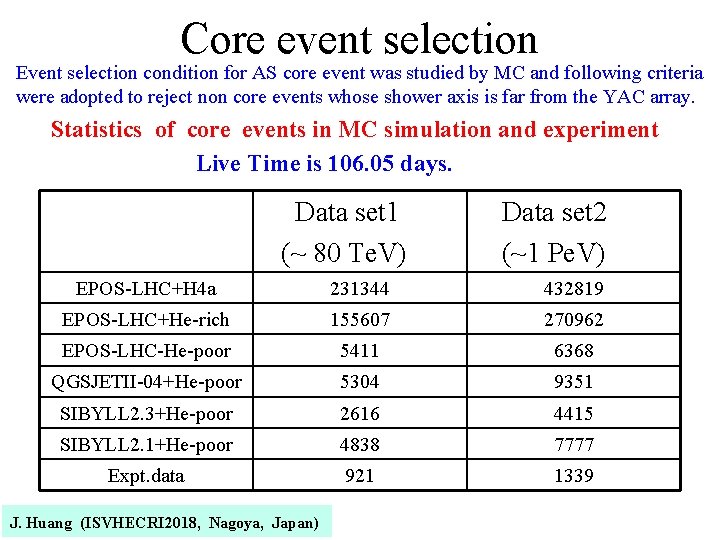 Core event selection

Event selection condition for AS core event was studied by MC and following criteria were adopted to reject non core events whose shower axis is far from the YAC array.

Statistics of core events in MC simulation and experiment

Live Time is 106.05 days.

|  | Data set1 (~ 80 TeV) | Data set2 (~1 PeV) |
|---|---|---|
| EPOS-LHC+H4a | 231344 | 432819 |
| EPOS-LHC+He-rich | 155607 | 270962 |
| EPOS-LHC-He-poor | 5411 | 6368 |
| QGSJETII-04+He-poor | 5304 | 9351 |
| SIBYLL2.3+He-poor | 2616 | 4415 |
| SIBYLL2.1+He-poor | 4838 | 7777 |
| Expt.data | 921 | 1339 |

J. Huang (ISVHECRI2018, Nagoya, Japan)